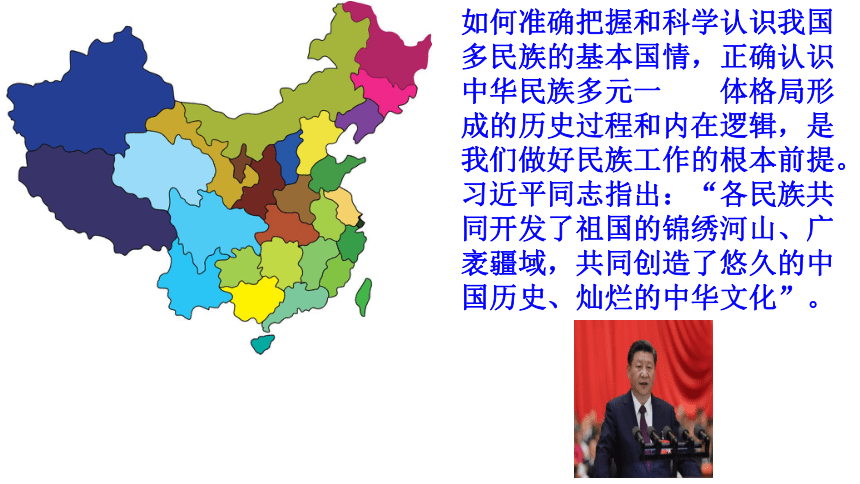 如何准确把握和科学认识我国多民族的基本国情，正确认识中华民族多元一　体格局形成的历史过程和内在逻辑，是我们做好民族工作的根本前提。习近平同志指出：“各民族共同开发了祖国的锦绣河山、广袤疆域，共同创造了悠久的中国历史、灿烂的中华文化”。